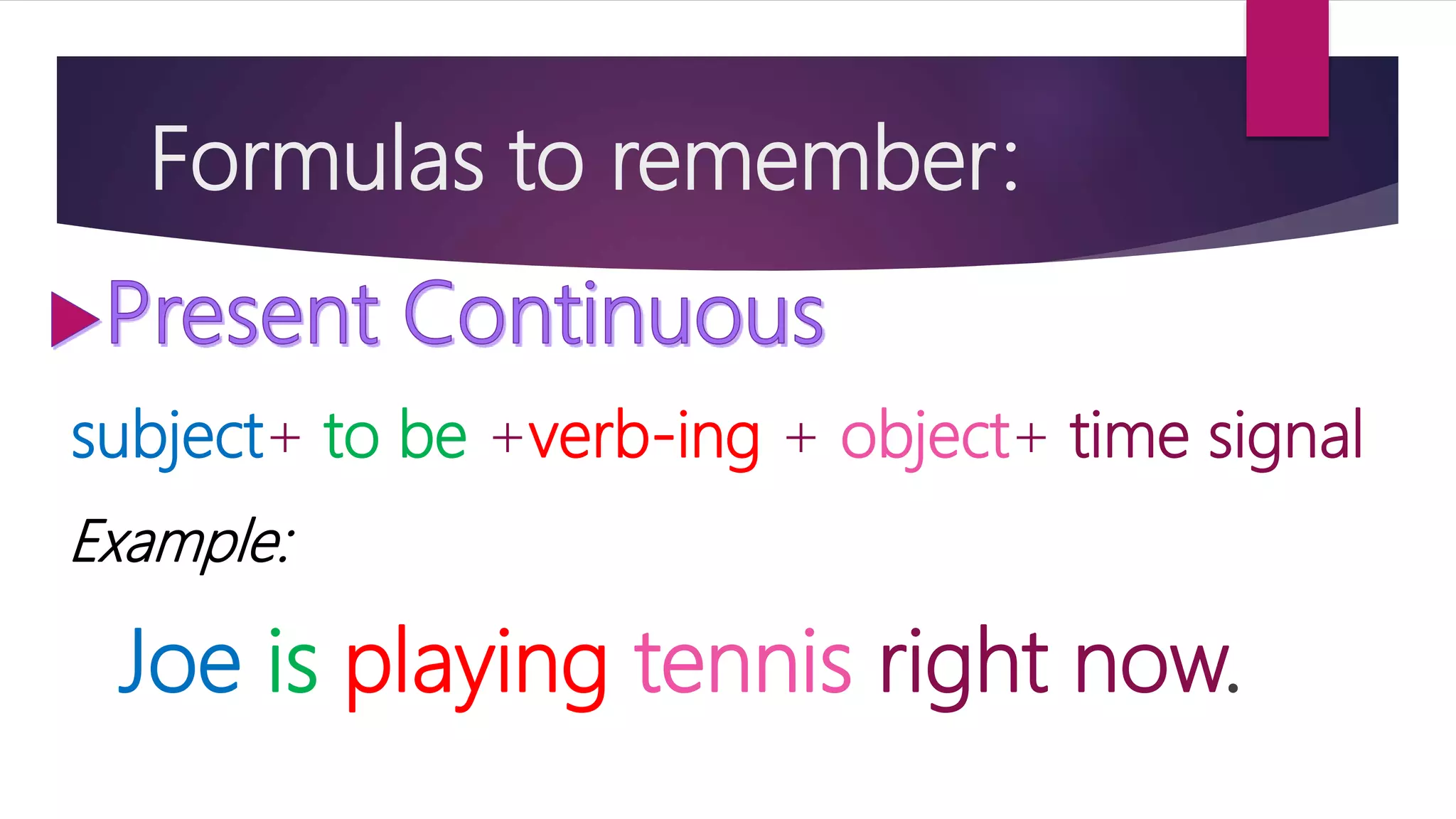 Formulas to remember:

Present Continuous

subject+ to be +verb-ing + object+ time signal

Example:

Joe is playing tennis right now.